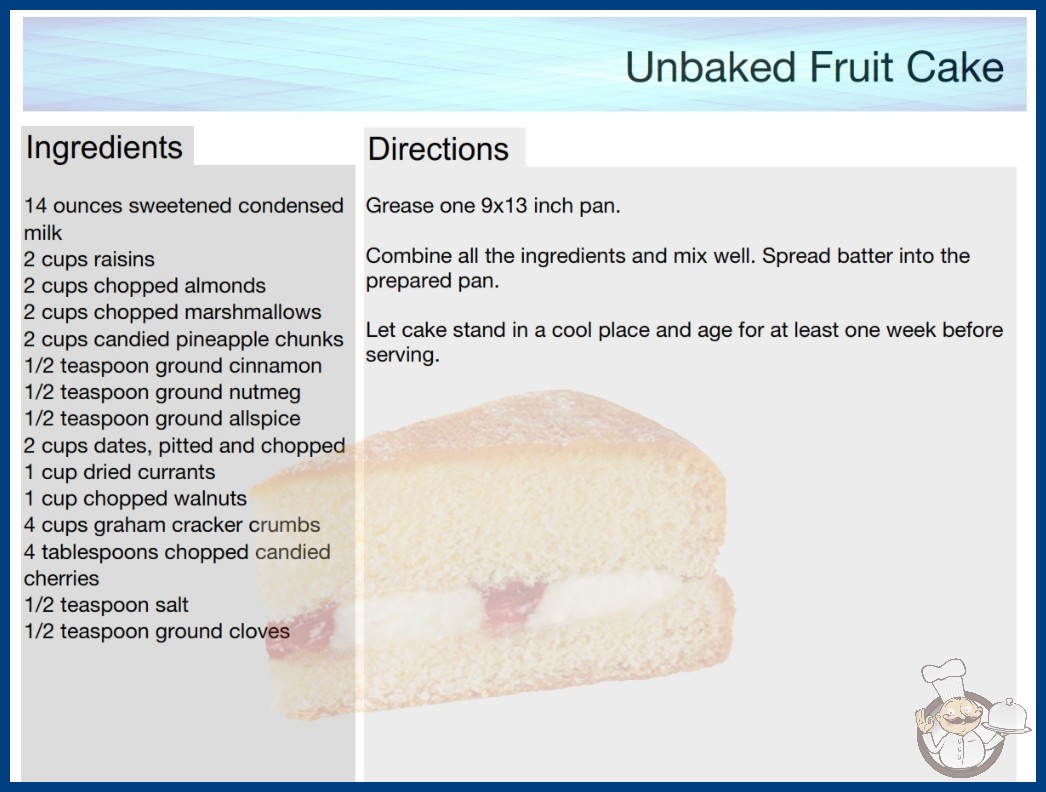 Unbaked Fruit Cake

Ingredients

14 ounces sweetened condensed milk
2 cups raisins
2 cups chopped almonds
2 cups chopped marshmallows
2 cups candied pineapple chunks
1/2 teaspoon ground cinnamon
1/2 teaspoon ground nutmeg
1/2 teaspoon ground allspice
2 cups dates, pitted and chopped
1 cup dried currants
1 cup chopped walnuts
4 cups graham cracker crumbs
4 tablespoons chopped candied cherries
1/2 teaspoon salt
1/2 teaspoon ground cloves

Directions

Grease one 9x13 inch pan.

Combine all the ingredients and mix well. Spread batter into the prepared pan.

Let cake stand in a cool place and age for at least one week before serving.